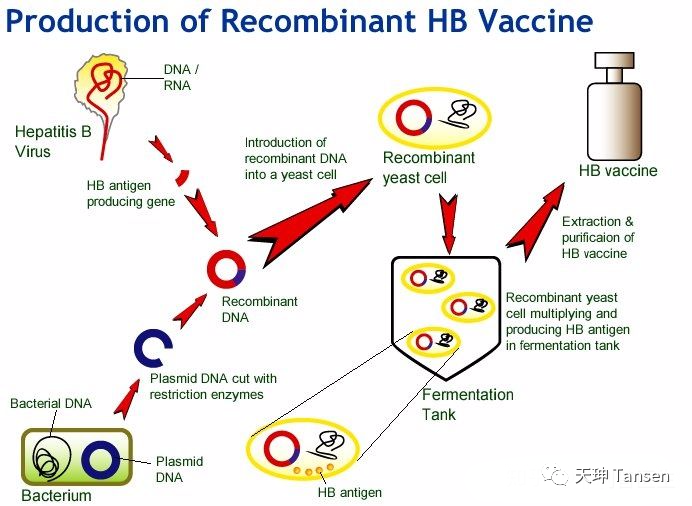 Production of Recombinant HB Vaccine

DNA / RNA

Hepatitis B Virus

HB antigen producing gene

Introduction of recombinant DNA into a yeast cell

Recombinant yeast cell

HB vaccine

Extraction & purificaion of HB vaccine

Recombinant DNA

Recombinant yeast cell multiplying and producing HB antigen in fermentation tank

Plasmid DNA cut with restriction enzymes

Fermentation Tank

Bacterial DNA

Plasmid DNA

Bacterium

HB antigen

天珅 Tansen